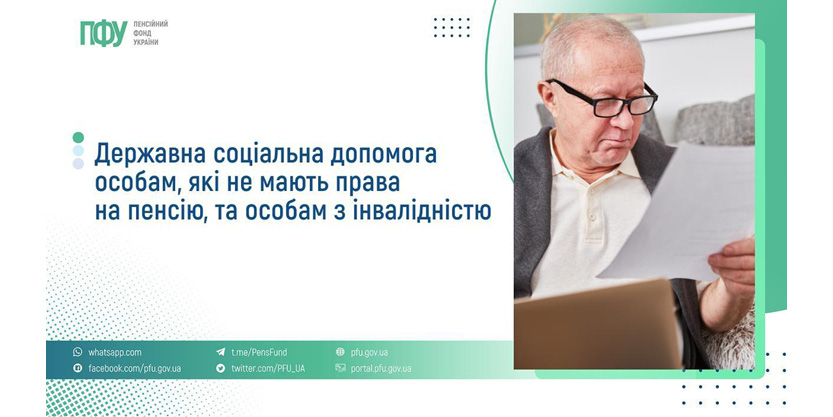 ПФУ ПЕНСІЙНИЙ ФОНД УКРАЇНИ

Державна соціальна допомога особам, які не мають права на пенсію, та особам з інвалідністю

whatsapp.com
facebook.com/pfu.gov.ua
t.me/PensFund
twitter.com/PFU_UA
pfu.gov.ua
portal.pfu.gov.ua